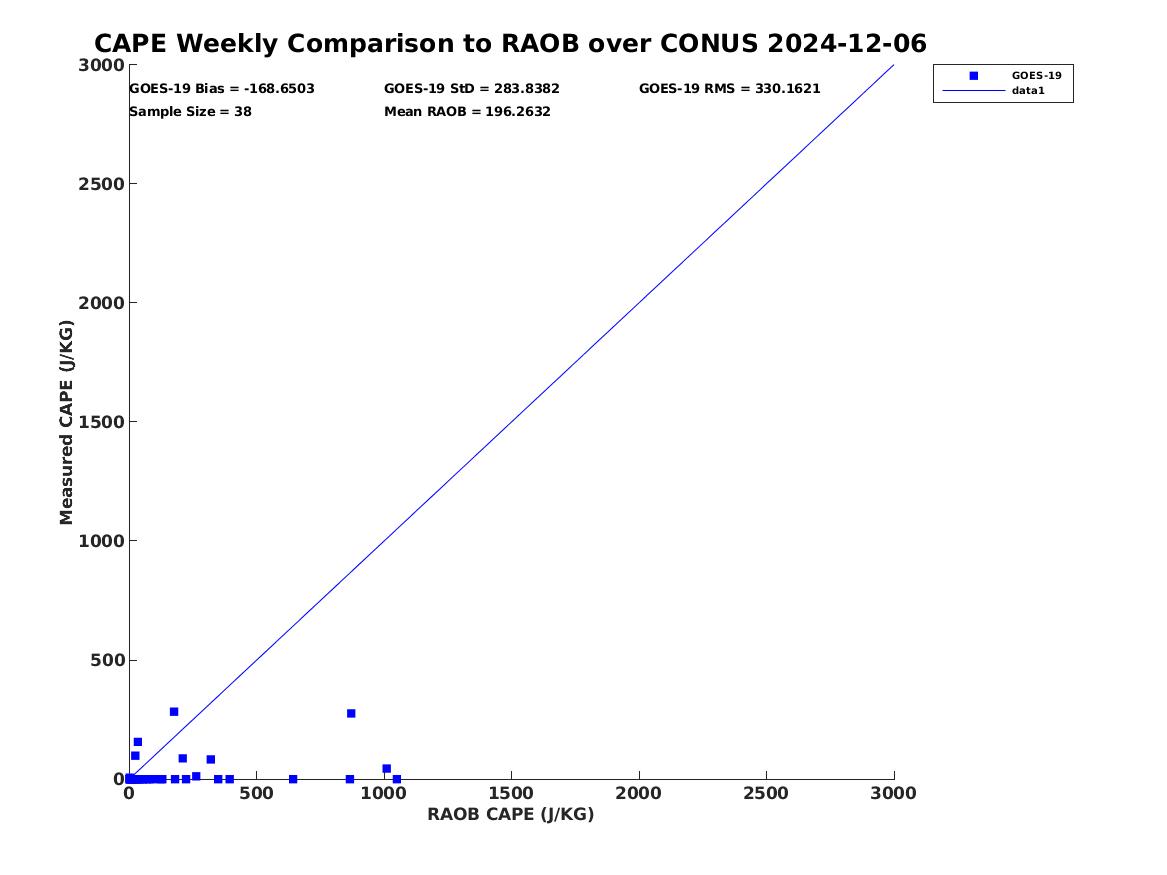 CAPE Weekly Comparison to RAOB over CONUS 2024-12-06

GOES-19 Bias = -168.6503
GOES-19 StD = 283.8382
GOES-19 RMS = 330.1621
Sample Size = 38
Mean RAOB = 196.2632

GOES-19
data1

Measured CAPE (J/KG)

3000
2500
2000
1500
1000
500
0

0
500
1000
1500
2000
2500
3000

RAOB CAPE (J/KG)